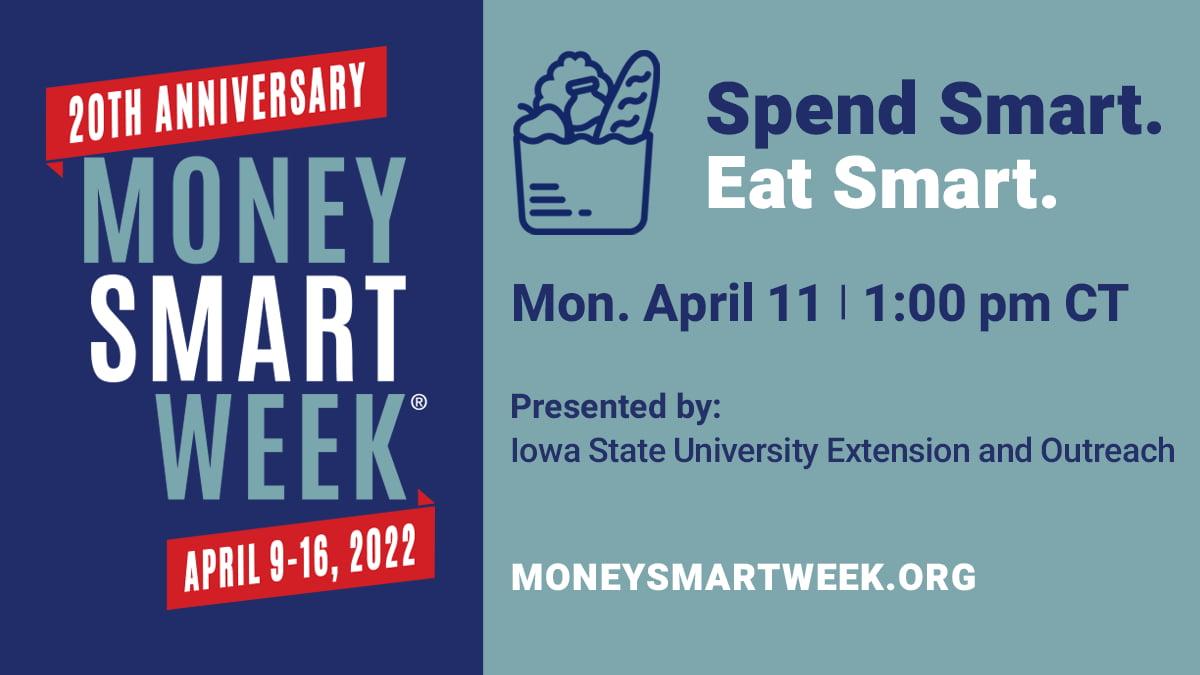 20TH ANNIVERSARY
MONEY
SMART
WEEK®
APRIL 9-16, 2022

Spend Smart.
Eat Smart.

Mon. April 11 | 1:00 pm CT

Presented by:
Iowa State University Extension and Outreach

MONEYSMARTWEEK.ORG